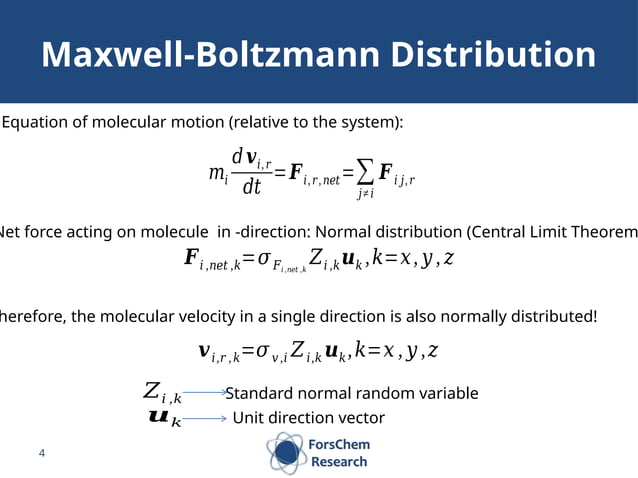 Maxwell-Boltzmann Distribution

Equation of molecular motion (relative to the system):

$m_i \frac{d\boldsymbol{v}_{i,r}}{dt} = \boldsymbol{F}_{i,r,net} = \sum_{j \neq i} \boldsymbol{F}_{ij,r}$

Net force acting on molecule in -direction: Normal distribution (Central Limit Theorem

$\boldsymbol{F}_{i,net,k} = \sigma_{F_{i,net,k}} Z_{i,k} \boldsymbol{u}_k, k = x, y, z$

herefore, the molecular velocity in a single direction is also normally distributed!

$\boldsymbol{v}_{i,r,k} = \sigma_{v,i} Z_{i,k} \boldsymbol{u}_k, k = x, y, z$

$Z_{i,k}$ Standard normal random variable
$\boldsymbol{u}_k$ Unit direction vector

4

ForsChem Research